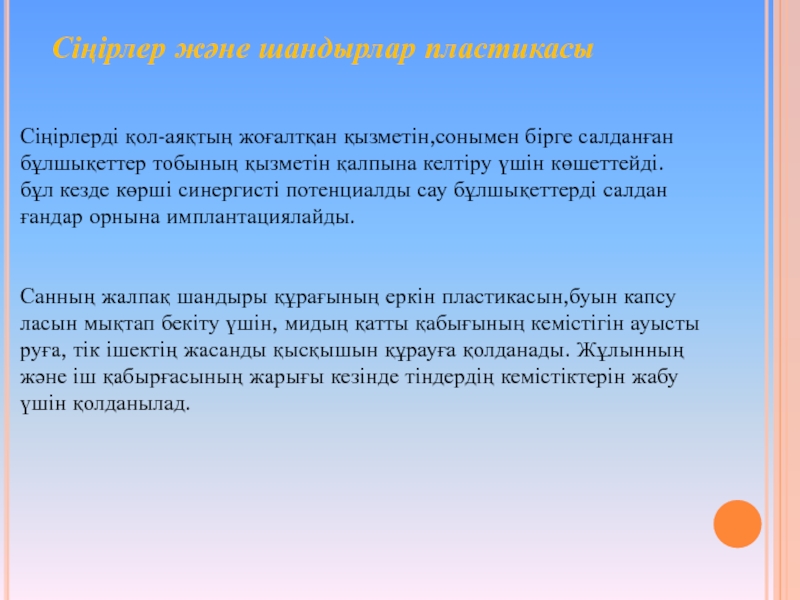 Сіңірлер және шандырлар пластикасы

Сіңірлерді қол-аяқтың жоғалтқан қызметін,сонымен бірге салданған бұлшықеттер тобының қызметін қалпына келтіру үшін көшеттейді. бұл кезде көрші синергисті потенциалды сау бұлшықеттерді салдан ғандар орнына имплантациялайды.

Санның жалпақ шандыры құрағының еркін пластикасын,буын капсу ласын мықтап бекіту үшін, мидың қатты қабығының кемістігін ауысты руға, тік ішектің жасанды қысқышын құрауға қолданады. Жұлынның және іш қабырғасының жарығы кезінде тіндердің кемістіктерін жабу үшін қолданылад.